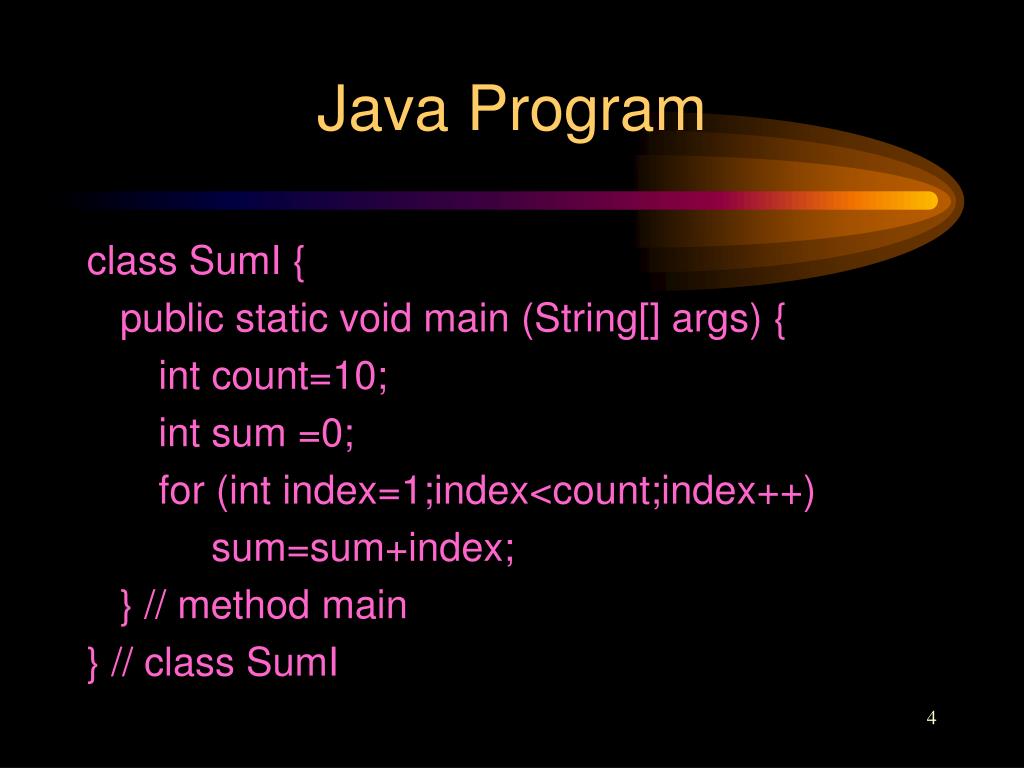 Java Program

class SumI {
public static void main (String[] args) {
int count=10;
int sum =0;
for (int index=1;index<count;index++)
sum=sum+index;
} // method main
} // class SumI

4